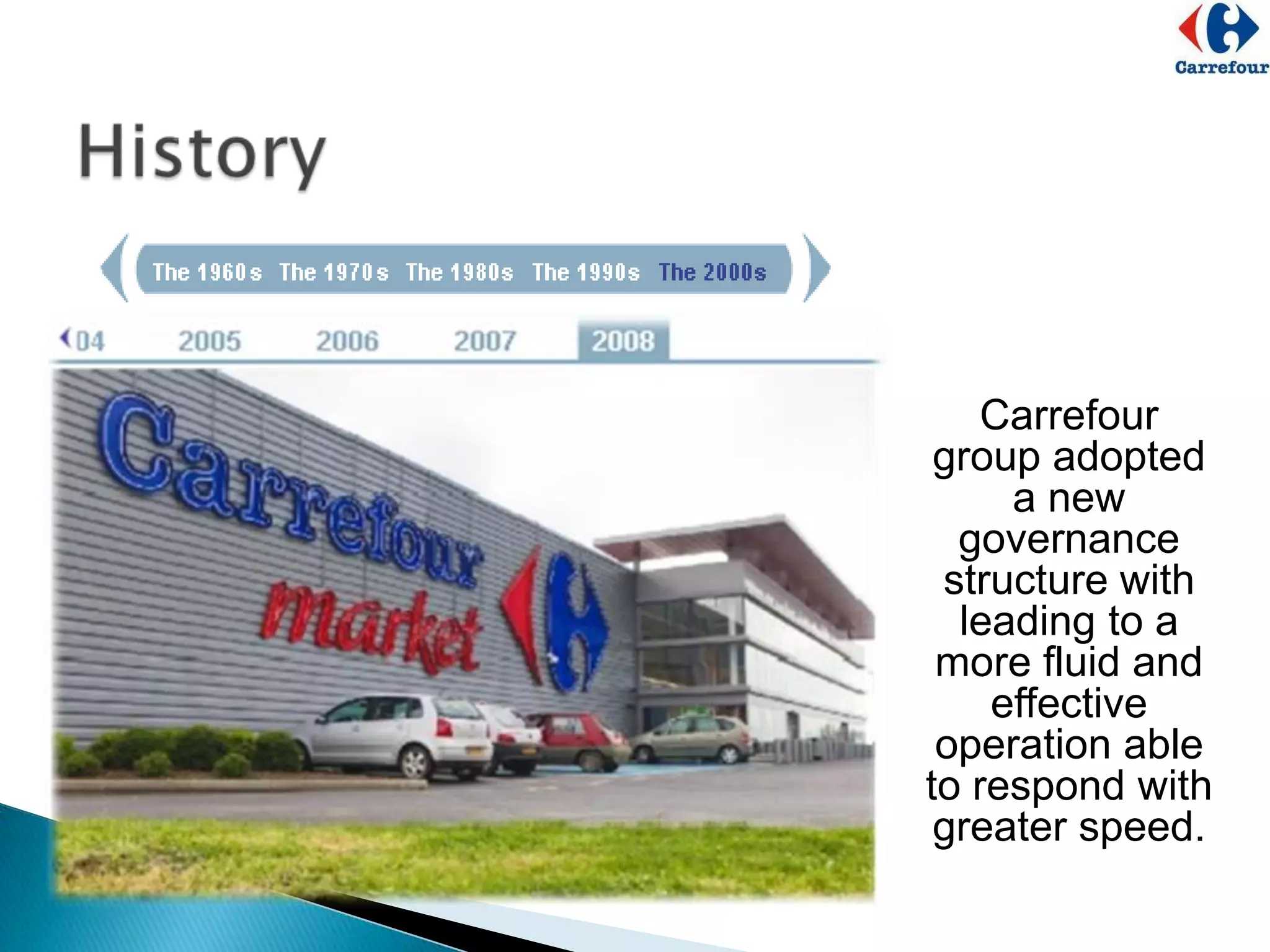 Carrefour

History

The 1960s The 1970s The 1980s The 1990s The 2000s

04 2005 2006 2007 2008

Carrefour market

Carrefour group adopted a new governance structure with leading to a more fluid and effective operation able to respond with greater speed.